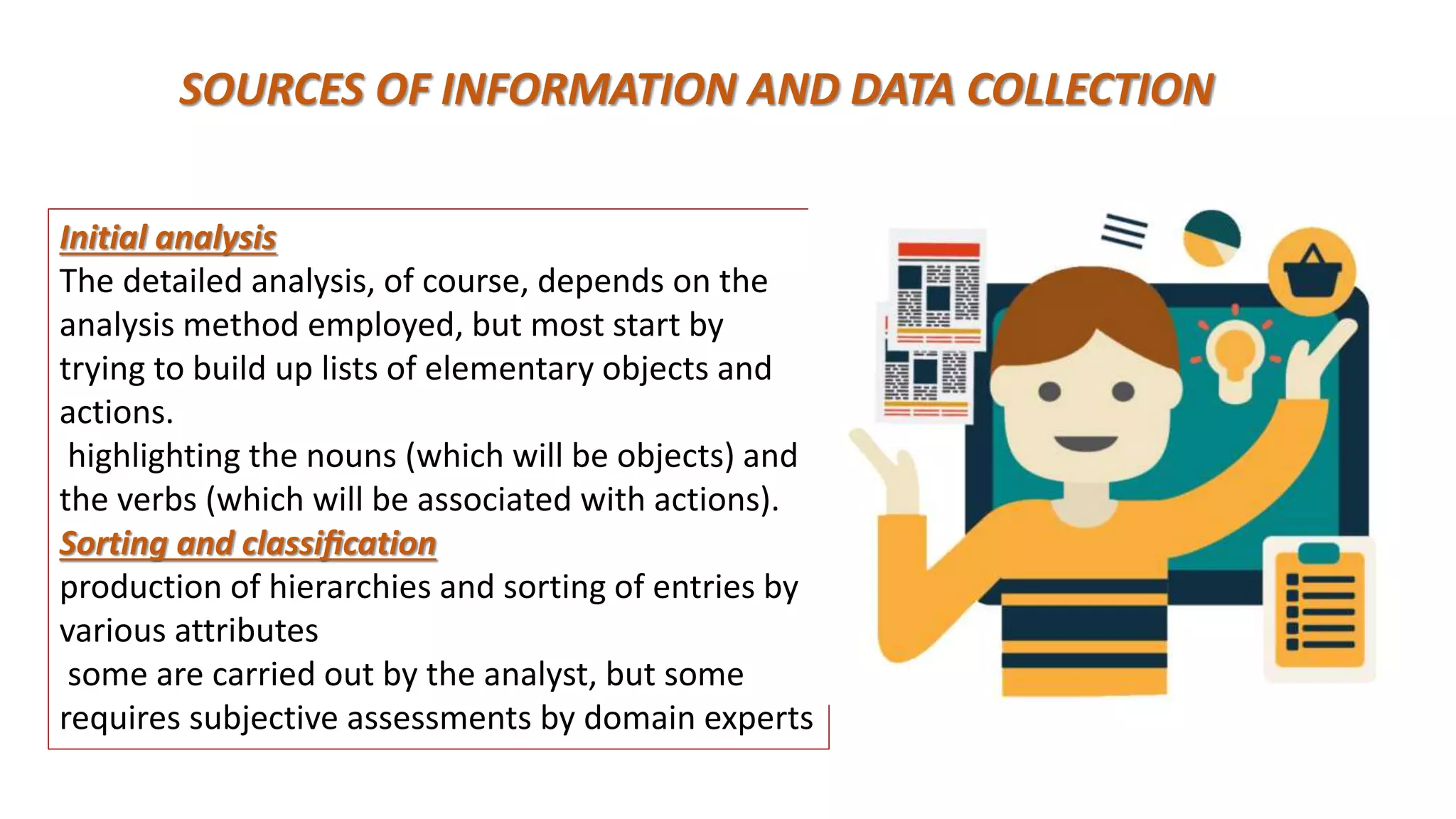 SOURCES OF INFORMATION AND DATA COLLECTION

Initial analysis
The detailed analysis, of course, depends on the analysis method employed, but most start by trying to build up lists of elementary objects and actions.
highlighting the nouns (which will be objects) and the verbs (which will be associated with actions).
Sorting and classification
production of hierarchies and sorting of entries by various attributes
some are carried out by the analyst, but some requires subjective assessments by domain experts